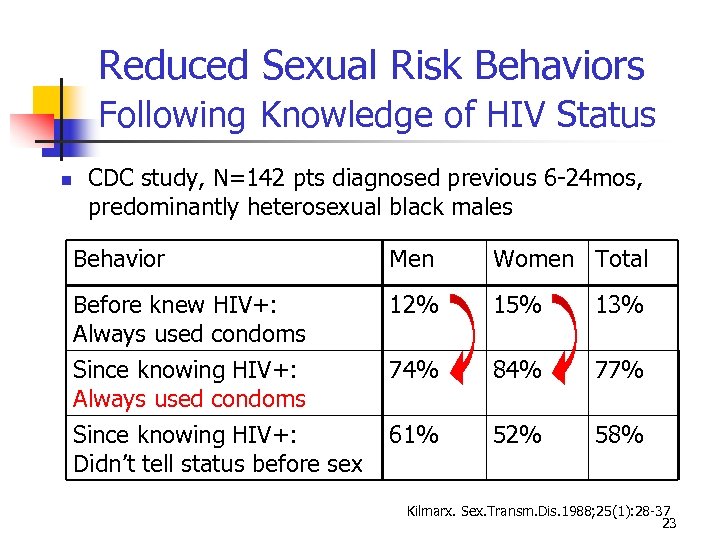 Reduced Sexual Risk Behaviors
Following Knowledge of HIV Status

CDC study, N=142 pts diagnosed previous 6-24mos, predominantly heterosexual black males

| Behavior | Men | Women | Total |
|---|---|---|---|
| Before knew HIV+: Always used condoms | 12% | 15% | 13% |
| Since knowing HIV+: Always used condoms | 74% | 84% | 77% |
| Since knowing HIV+: Didn't tell status before sex | 61% | 52% | 58% |

Kilmarx. Sex.Transm.Dis.1988;25(1):28-37

23